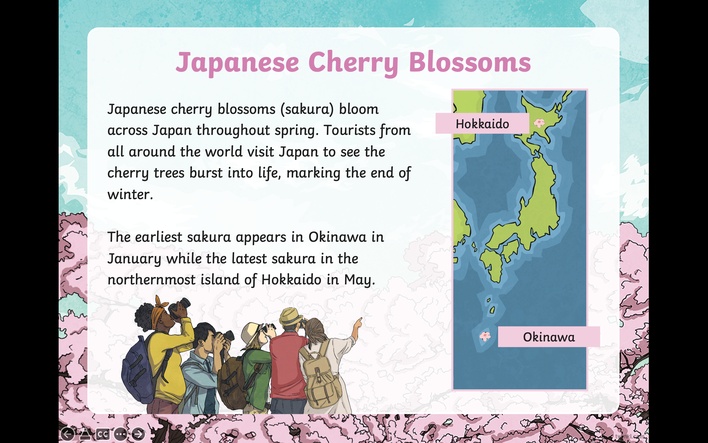 Japanese Cherry Blossoms

Japanese cherry blossoms (sakura) bloom across Japan throughout spring. Tourists from all around the world visit Japan to see the cherry trees burst into life, marking the end of winter.

The earliest sakura appears in Okinawa in January while the latest sakura in the northernmost island of Hokkaido in May.

Hokkaido

Okinawa